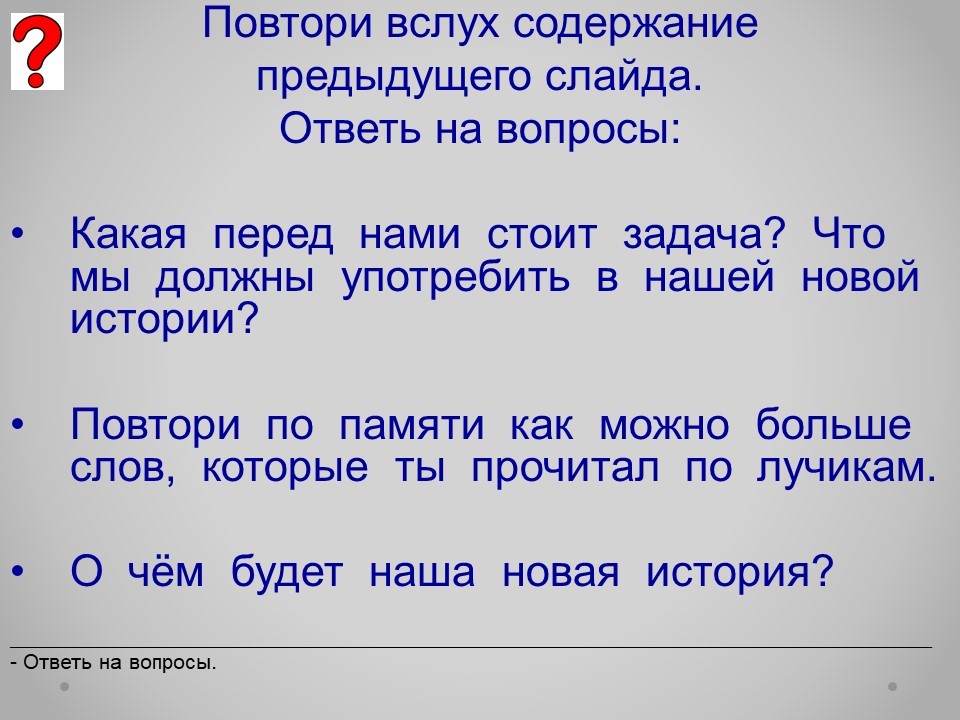 ?

Повтори вслух содержание предыдущего слайда.
Ответь на вопросы:

• Какая перед нами стоит задача? Что мы должны употребить в нашей новой истории?

• Повтори по памяти как можно больше слов, которые ты прочитал по лучикам.

• О чём будет наша новая история?

- Ответь на вопросы.